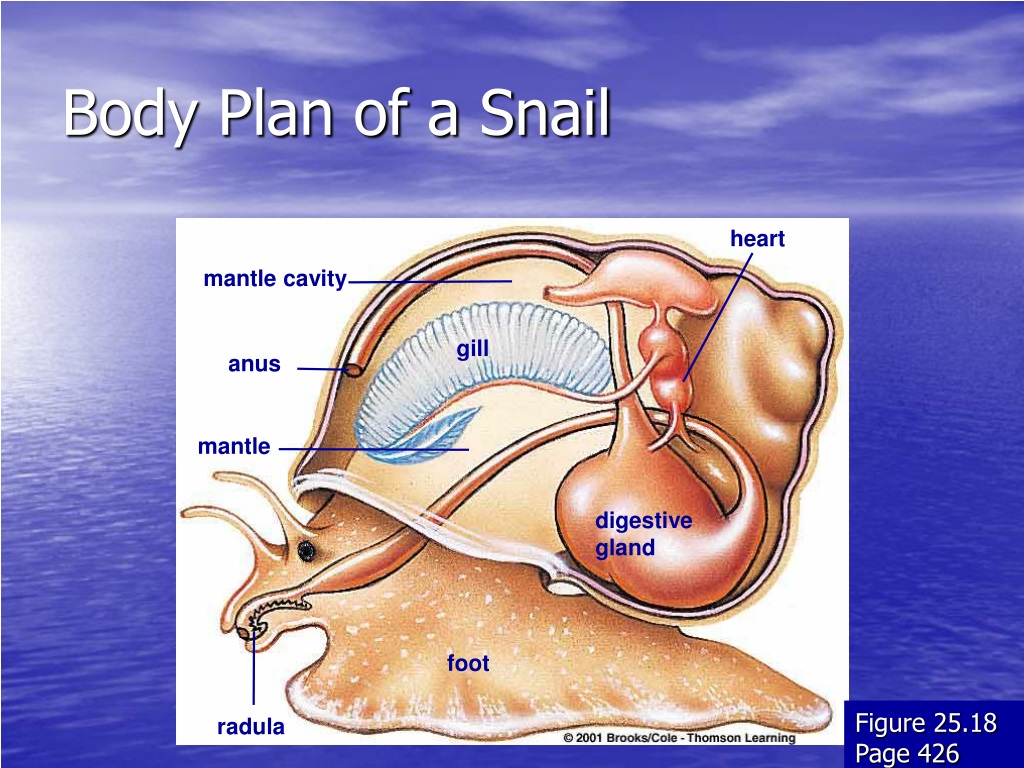 Body Plan of a Snail

heart

mantle cavity

gill

anus

mantle

digestive gland

foot

radula

© 2001 Brooks/Cole - Thomson Learning

Figure 25.18
Page 426